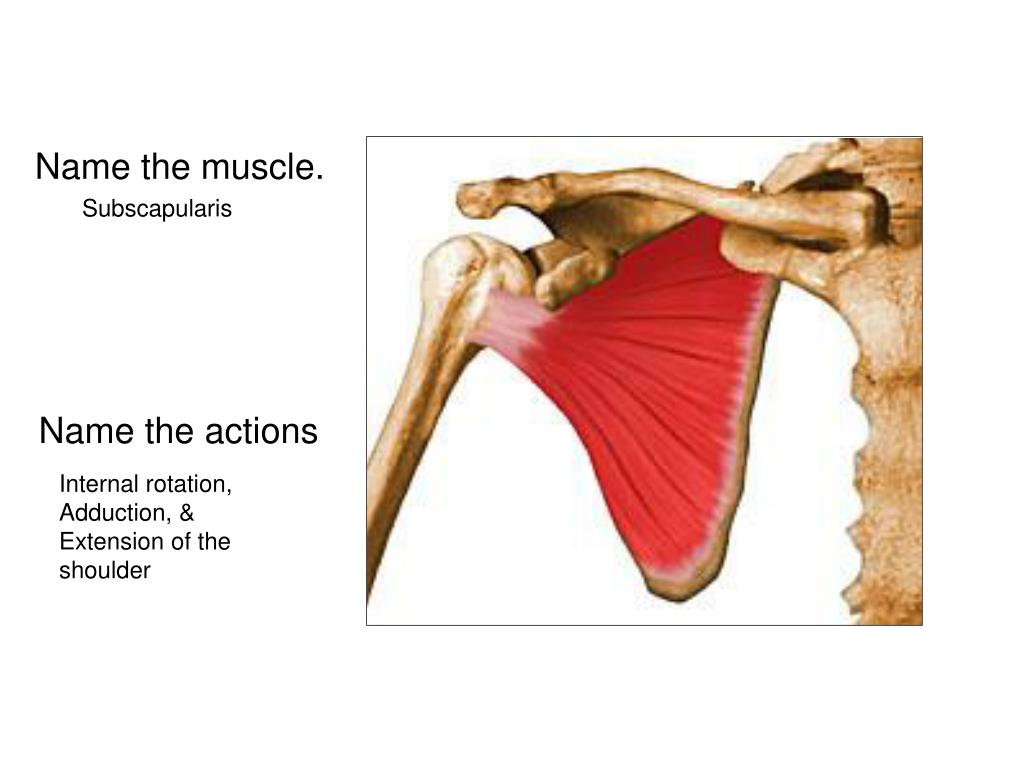 Name the muscle.

Subscapularis

Name the actions

Internal rotation, Adduction, & Extension of the shoulder